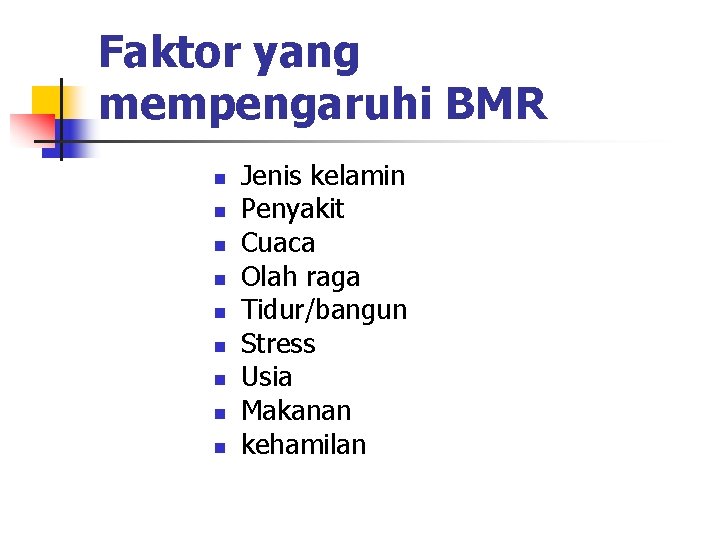 Faktor yang mempengaruhi BMR

- Jenis kelamin
- Penyakit
- Cuaca
- Olah raga
- Tidur/bangun
- Stress
- Usia
- Makanan
- kehamilan